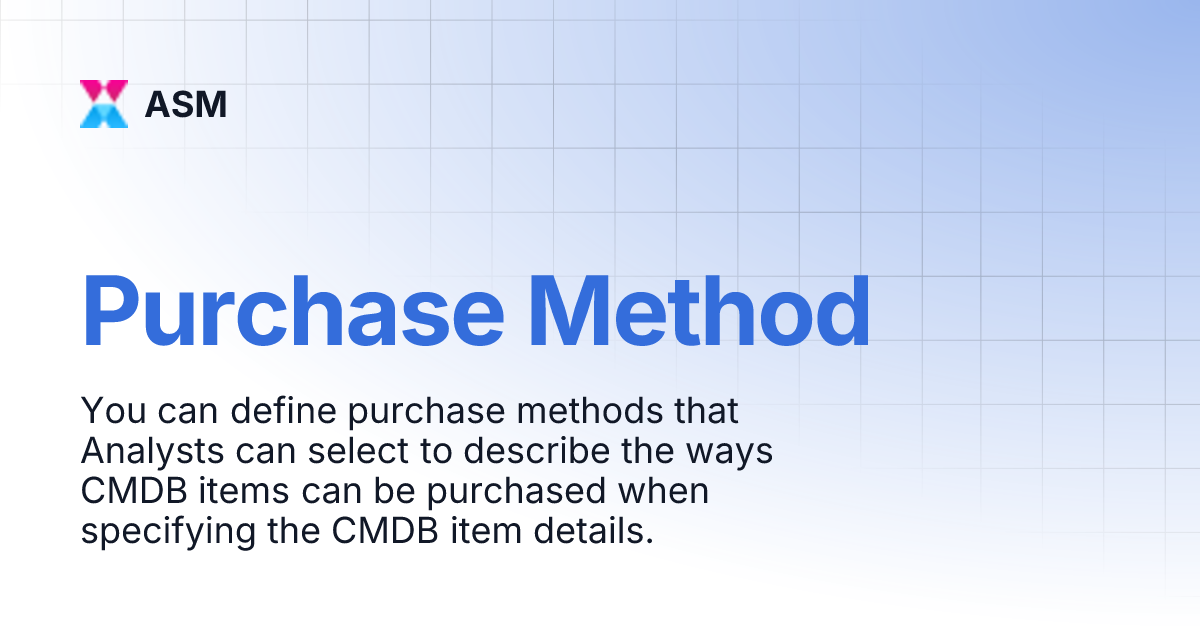 ASM

Purchase Method

You can define purchase methods that Analysts can select to describe the ways CMDB items can be purchased when specifying the CMDB item details.